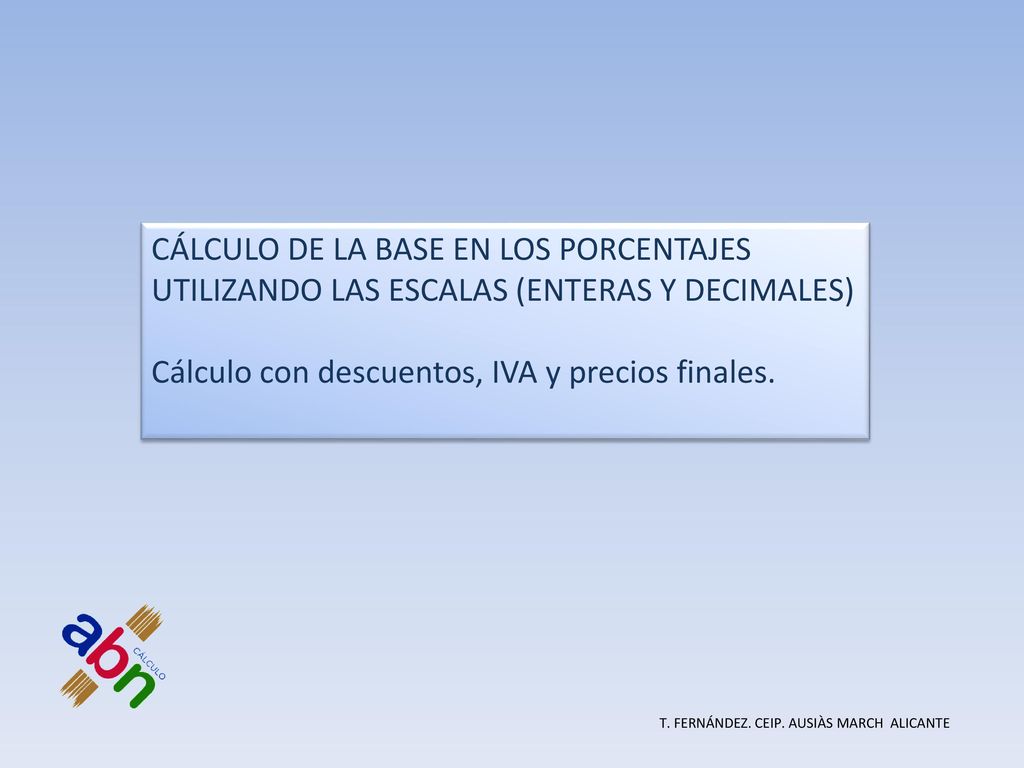 CÁLCULO DE LA BASE EN LOS PORCENTAJES UTILIZANDO LAS ESCALAS (ENTERAS Y DECIMALES)

Cálculo con descuentos, IVA y precios finales.

abn CÁLCULO

T. FERNÁNDEZ. CEIP. AUSIÀS MARCH ALICANTE